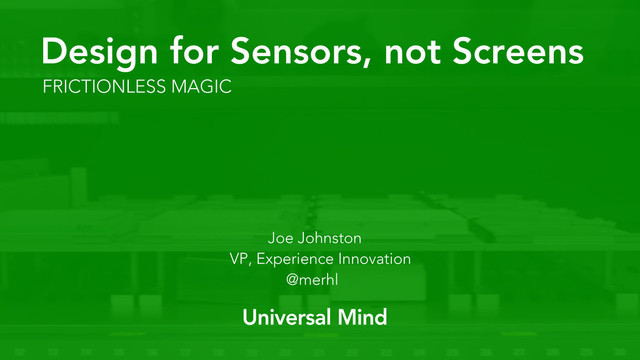 Design for Sensors, not Screens
FRICTIONLESS MAGIC

Joe Johnston
VP, Experience Innovation
@merhl

Universal Mind